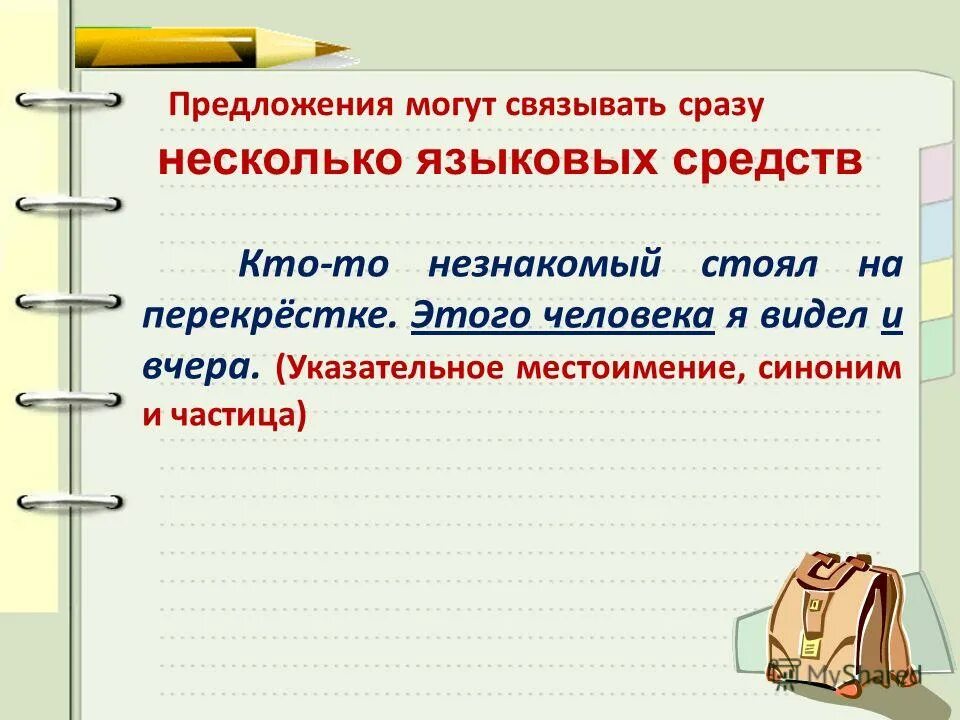 Предложения могут связывать сразу
несколько языковых средств

Кто-то незнакомый стоял на перекрёстке. Этого человека я видел и вчера. (Указательное местоимение, синоним и частица)

MyShared